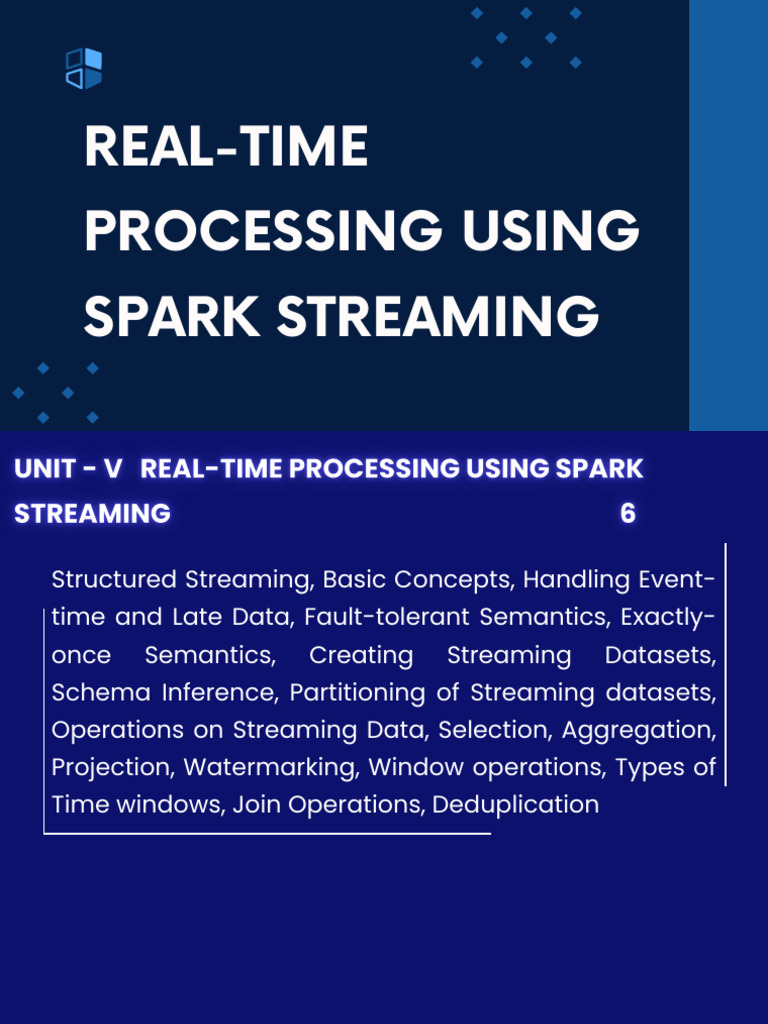 REAL-TIME PROCESSING USING SPARK STREAMING

UNIT - V REAL-TIME PROCESSING USING SPARK STREAMING 6

Structured Streaming, Basic Concepts, Handling Event-time and Late Data, Fault-tolerant Semantics, Exactly-once Semantics, Creating Streaming Datasets, Schema Inference, Partitioning of Streaming datasets, Operations on Streaming Data, Selection, Aggregation, Projection, Watermarking, Window operations, Types of Time windows, Join Operations, Deduplication